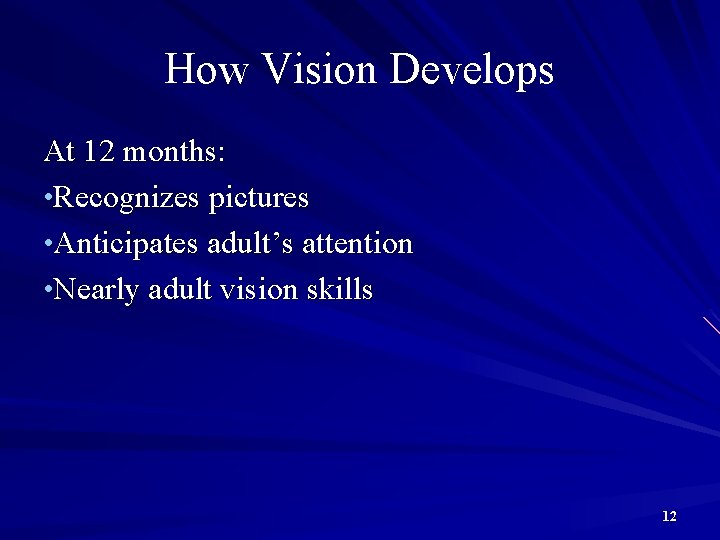 How Vision Develops

At 12 months:

•Recognizes pictures

•Anticipates adult’s attention

•Nearly adult vision skills

12